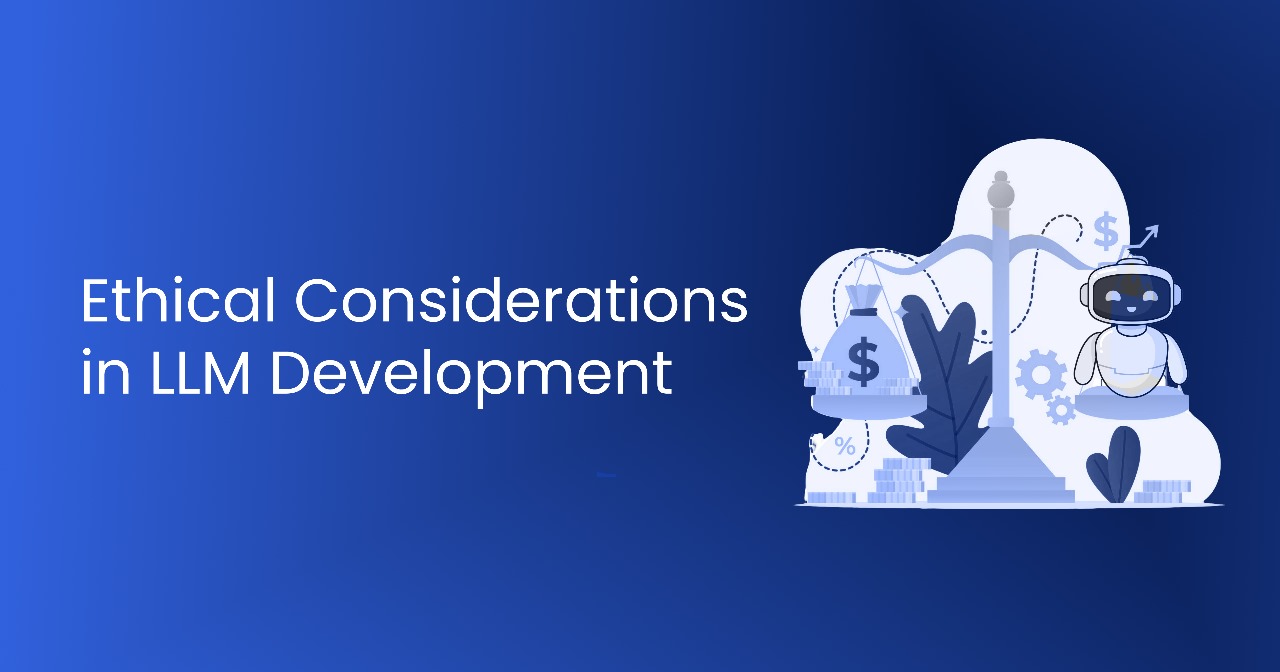 Ethical Considerations in LLM Development

$

$

%